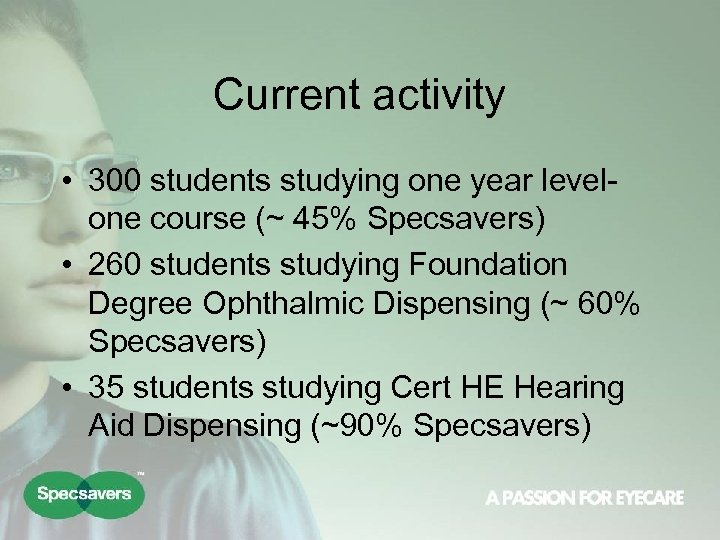 Current activity

• 300 students studying one year level-one course (~ 45% Specsavers)
• 260 students studying Foundation Degree Ophthalmic Dispensing (~ 60% Specsavers)
• 35 students studying Cert HE Hearing Aid Dispensing (~90% Specsavers)

Specsavers™

A PASSION FOR EYECARE